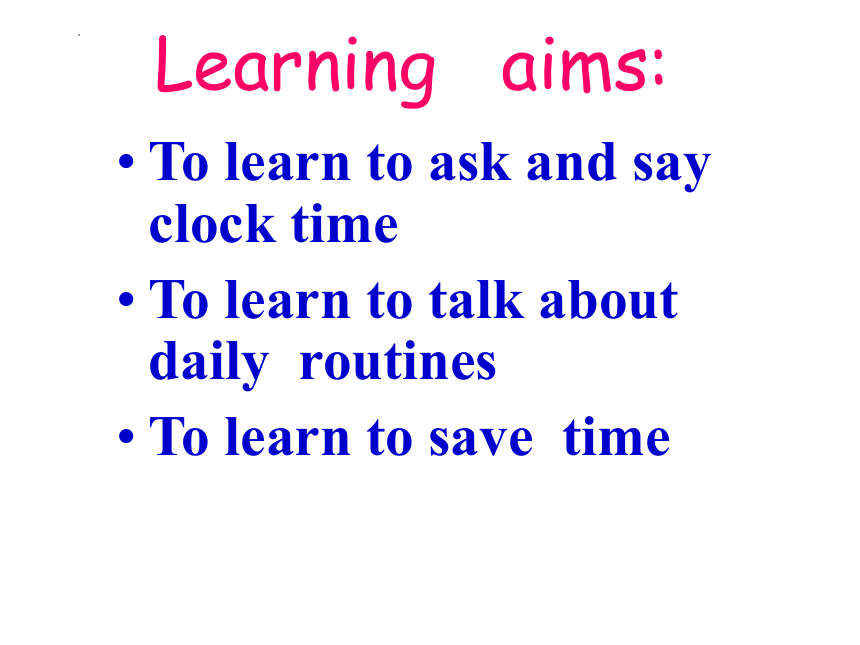 Learning aims:

• To learn to ask and say clock time
• To learn to talk about daily routines
• To learn to save time